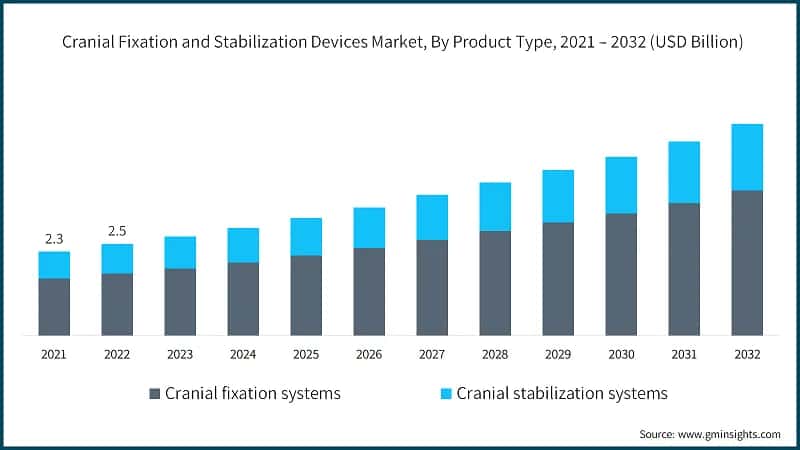 Cranial Fixation and Stabilization Devices Market, By Product Type, 2021 – 2032 (USD Billion)

2.3
2.5

2021
2022
2023
2024
2025
2026
2027
2028
2029
2030
2031
2032

Cranial fixation systems
Cranial stabilization systems

Source: www.gminsights.com